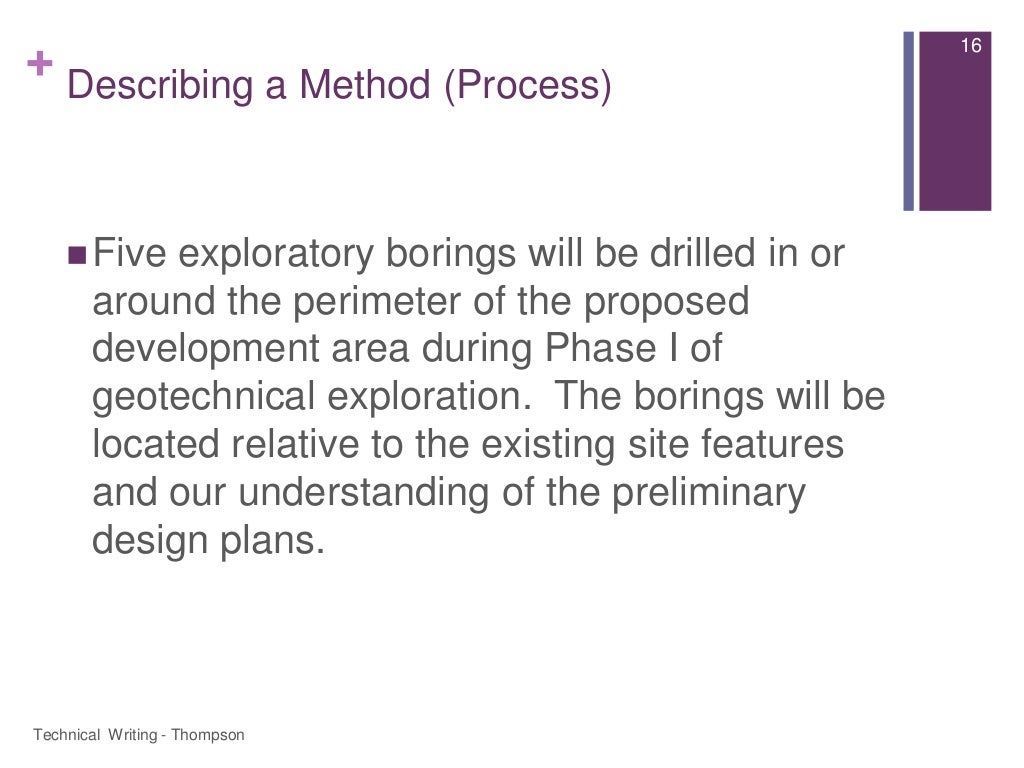 16

+ Describing a Method (Process)

■ Five exploratory borings will be drilled in or around the perimeter of the proposed development area during Phase I of geotechnical exploration. The borings will be located relative to the existing site features and our understanding of the preliminary design plans.

Technical Writing - Thompson